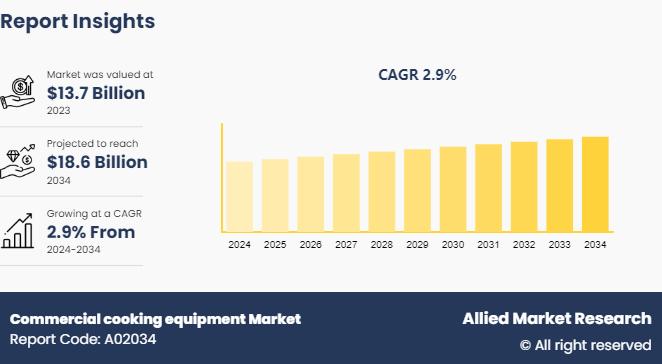 Report Insights

Market was valued at
$13.7 Billion
2023

Projected to reach
$18.6 Billion
2034

Growing at a CAGR
2.9% From
2024-2034

CAGR 2.9%

2024 2025 2026 2027 2028 2029 2030 2031 2032 2033 2034

Commercial cooking equipment Market
Report Code: A02034

Allied Market Research
© All right reserved